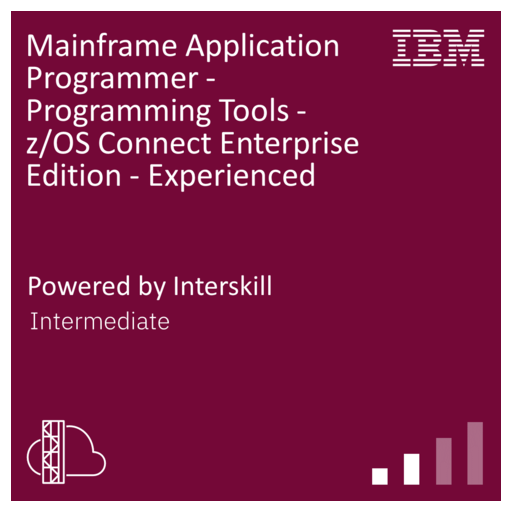 Mainframe Application Programmer - Programming Tools - z/OS Connect Enterprise Edition - Experienced

IBM

Powered by Interskill

Intermediate